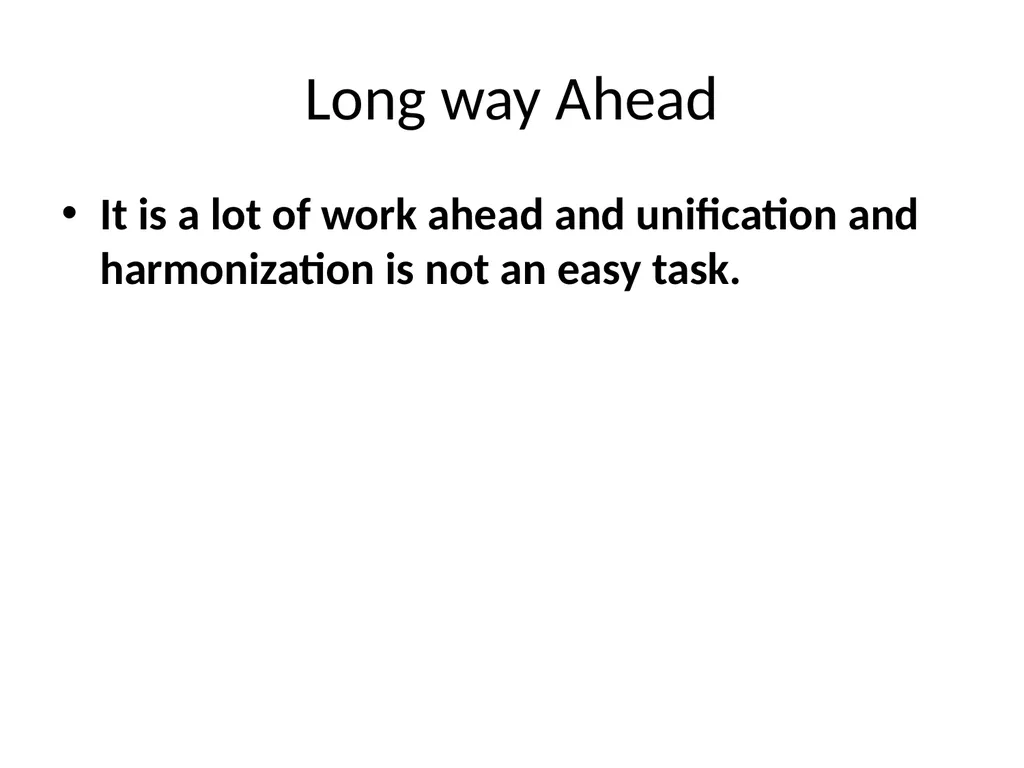 Long way Ahead

• It is a lot of work ahead and unification and harmonization is not an easy task.